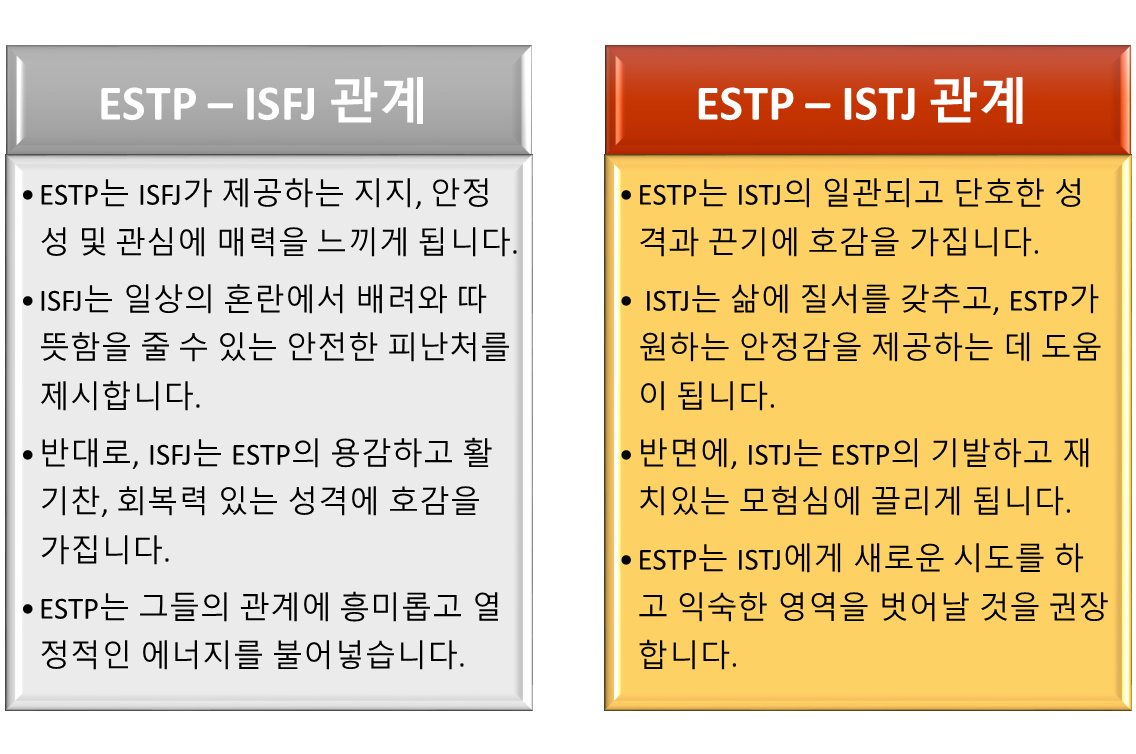 ESTP – ISFJ 관계

• ESTP는 ISFJ가 제공하는 지지, 안정성 및 관심에 매력을 느끼게 됩니다.

• ISFJ는 일상의 혼란에서 배려와 따뜻함을 줄 수 있는 안전한 피난처를 제시합니다.

• 반대로, ISFJ는 ESTP의 용감하고 활기찬, 회복력 있는 성격에 호감을 가집니다.

• ESTP는 그들의 관계에 흥미롭고 열정적인 에너지를 불어넣습니다.

ESTP – ISTJ 관계

• ESTP는 ISTJ의 일관되고 단호한 성격과 끈기에 호감을 가집니다.

• ISTJ는 삶에 질서를 갖추고, ESTP가 원하는 안정감을 제공하는 데 도움이 됩니다.

• 반면에, ISTJ는 ESTP의 기발하고 재치있는 모험심에 끌리게 됩니다.

• ESTP는 ISTJ에게 새로운 시도를 하고 익숙한 영역을 벗어날 것을 권장합니다.